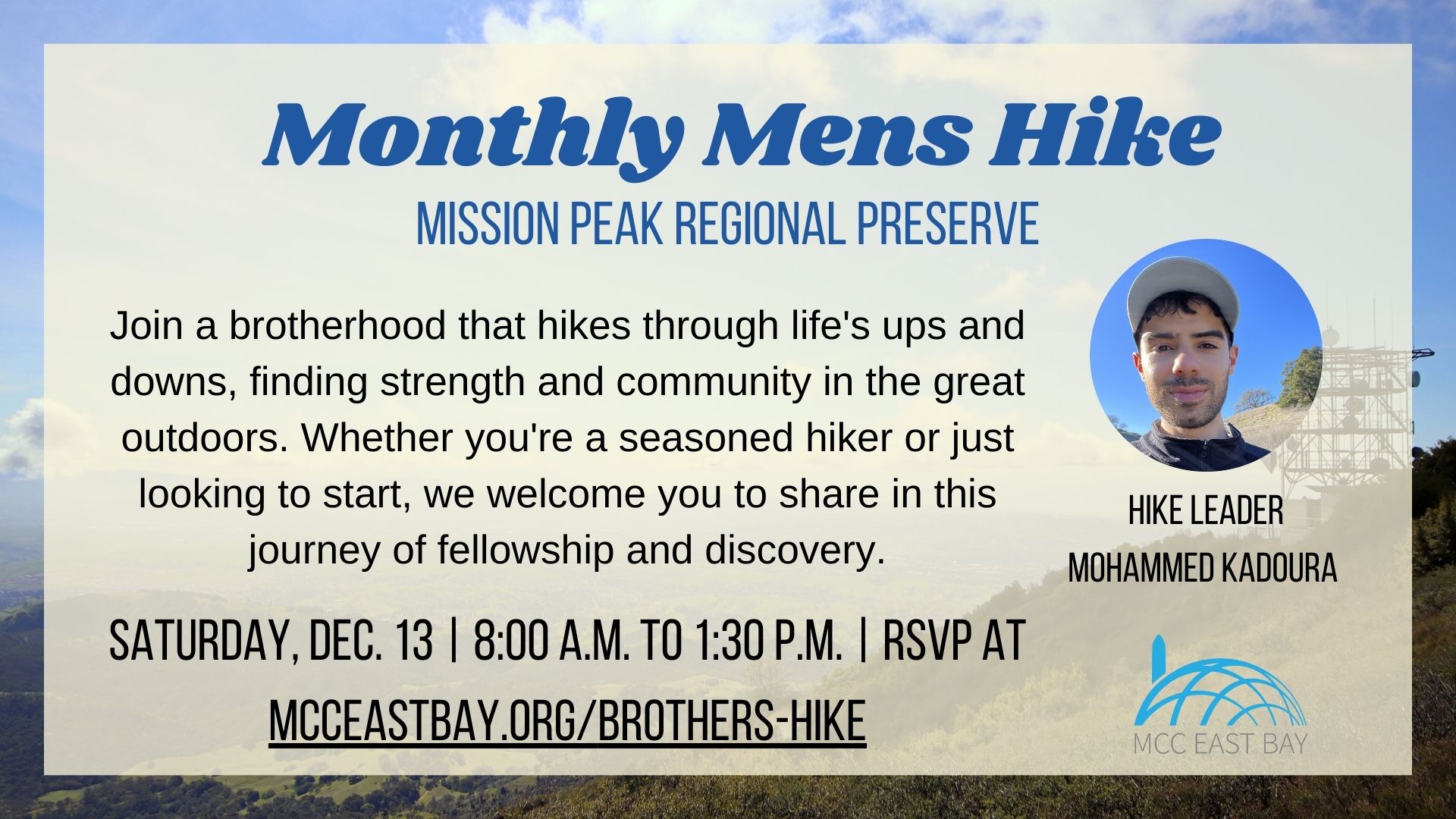 Monthly Mens Hike

MISSION PEAK REGIONAL PRESERVE

Join a brotherhood that hikes through life's ups and downs, finding strength and community in the great outdoors. Whether you're a seasoned hiker or just looking to start, we welcome you to share in this journey of fellowship and discovery.

HIKE LEADER
MOHAMMED KADOURA

SATURDAY, DEC. 13 | 8:00 A.M. TO 1:30 P.M. | RSVP AT
MCCEASTBAY.ORG/BROTHERS-HIKE

MCC EAST BAY